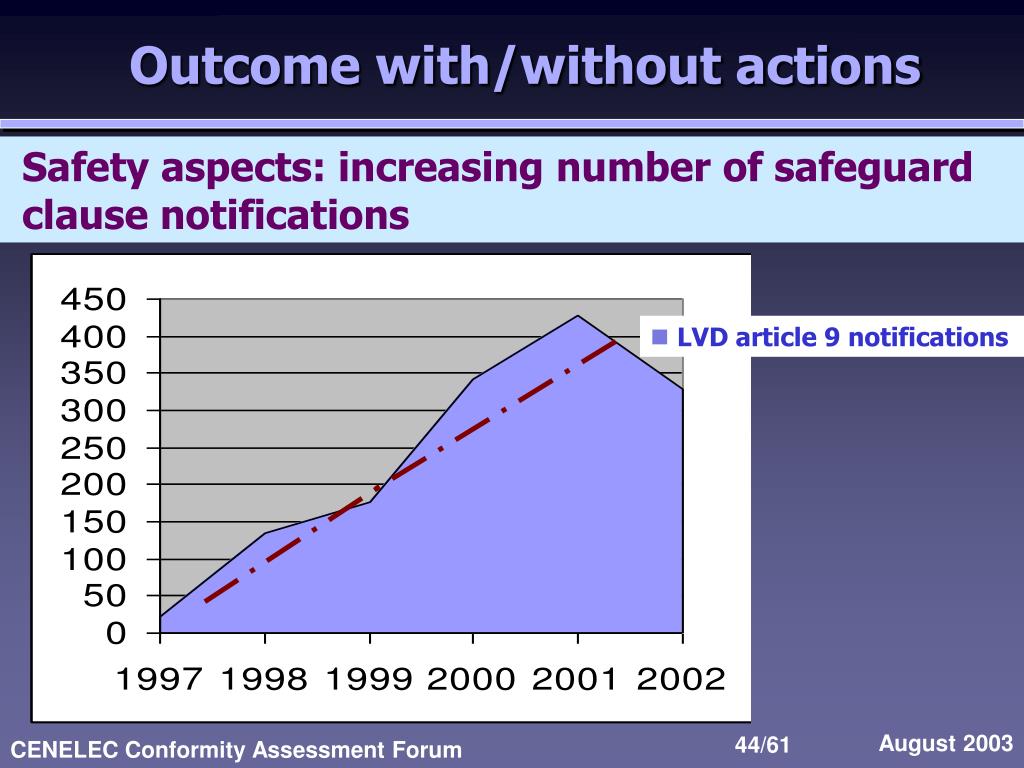 Outcome with/without actions

Safety aspects: increasing number of safeguard clause notifications

450
400
350
300
250
200
150
100
50
0

1997 1998 1999 2000 2001 2002

LVD article 9 notifications

CENELEC Conformity Assessment Forum

44/61

August 2003